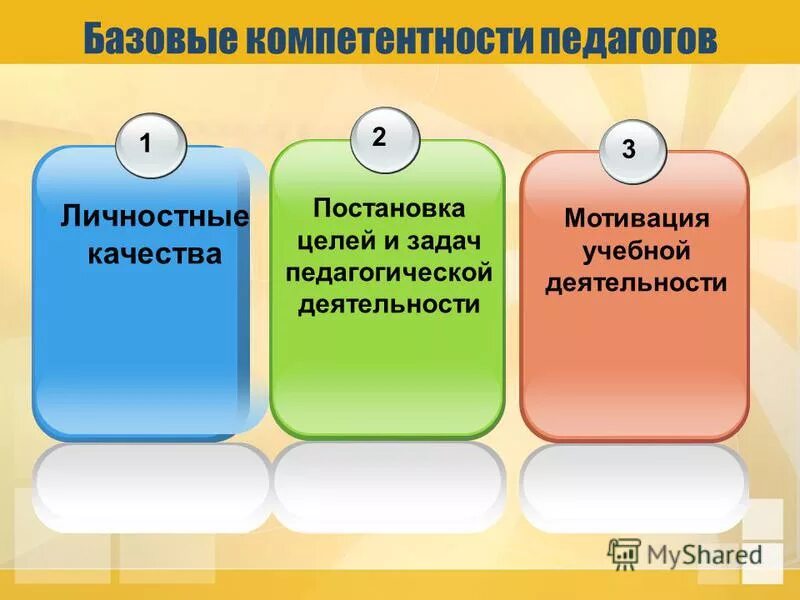 Базовые компетентности педагогов

1

Личностные качества

2

Постановка целей и задач педагогической деятельности

3

Мотивация учебной деятельности

MyShared